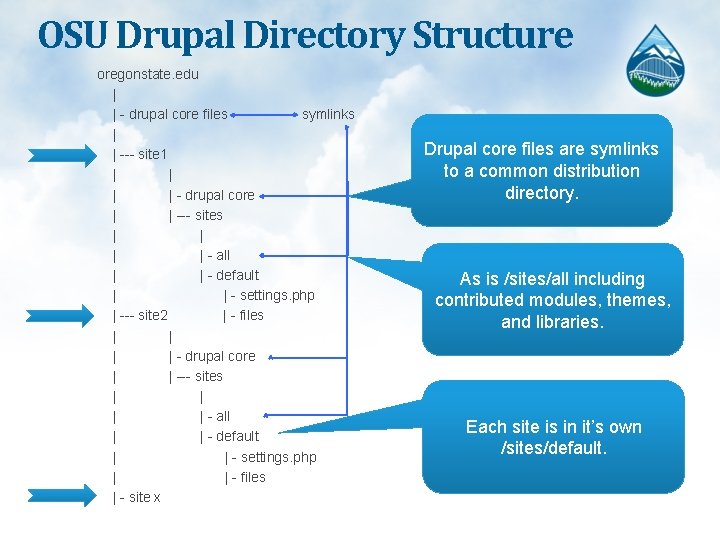 OSU Drupal Directory Structure

oregonstate.edu
|
| - drupal core files symlinks
|
| --- site1
| |
| | - drupal core
| | --- sites
| |
| | - all
| | - default
| | - settings.php
| --- site2 | - files
| |
| | - drupal core
| | --- sites
| |
| | - all
| | - default
| | - settings.php
| | - files
| - site x

Drupal core files are symlinks to a common distribution directory.

As is /sites/all including contributed modules, themes, and libraries.

Each site is in it's own /sites/default.